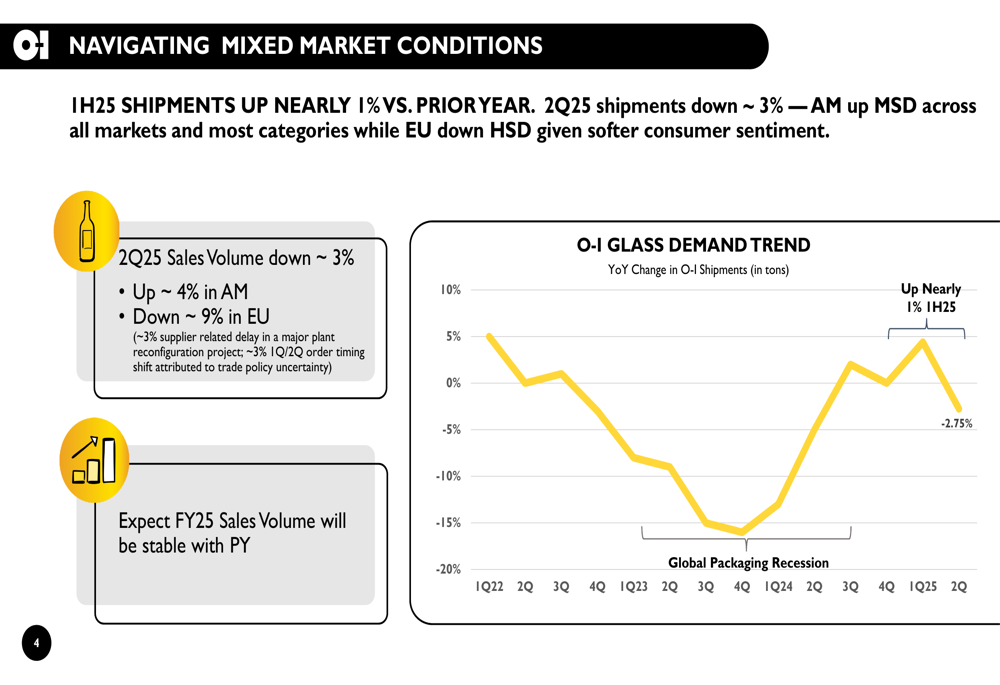 O-I NAVIGATING MIXED MARKET CONDITIONS

1H25 SHIPMENTS UP NEARLY 1% VS. PRIOR YEAR. 2Q25 shipments down ~ 3% — AM up MSD across all markets and most categories while EU down HSD given softer consumer sentiment.

2Q25 Sales Volume down ~ 3%

• Up ~ 4% in AM
• Down ~ 9% in EU
(~3% supplier related delay in a major plant reconfiguration project; ~3% 1Q/2Q order timing shift attributed to trade policy uncertainty)

Expect FY25 Sales Volume will be stable with PY

O-I GLASS DEMAND TREND
YoY Change in O-I Shipments (in tons)

10%
5%
0%
-5%
-10%
-15%
-20%

Up Nearly 1% 1H25

-2.75%

Global Packaging Recession

1Q22 2Q 3Q 4Q 1Q23 2Q 3Q 4Q 1Q24 2Q 3Q 4Q 1Q25 2Q

4